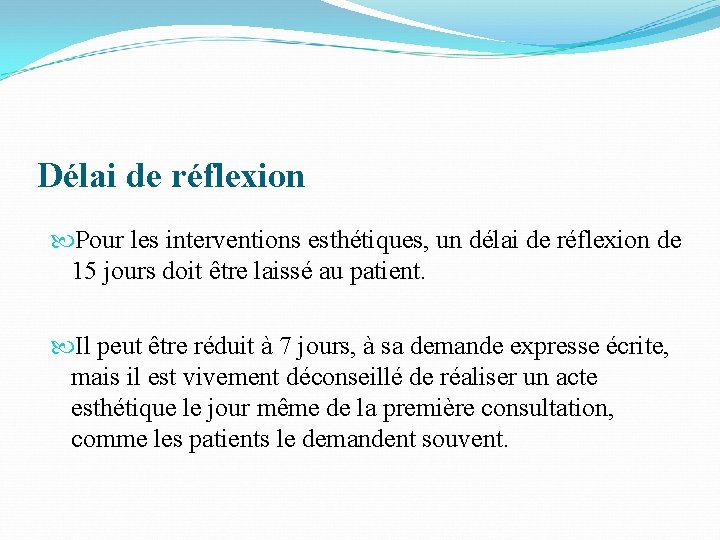 Délai de réflexion

Pour les interventions esthétiques, un délai de réflexion de 15 jours doit être laissé au patient.

Il peut être réduit à 7 jours, à sa demande expresse écrite, mais il est vivement déconseillé de réaliser un acte esthétique le jour même de la première consultation, comme les patients le demandent souvent.